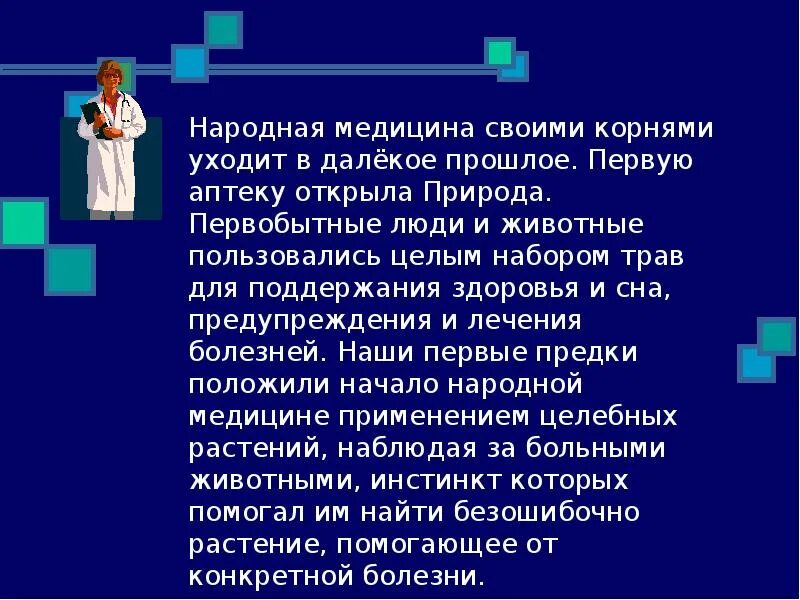 Народная медицина своими корнями уходит в далёкое прошлое. Первую аптеку открыла Природа. Первобытные люди и животные пользовались целым набором трав для поддержания здоровья и сна, предупреждения и лечения болезней. Наши первые предки положили начало народной медицине применением целебных растений, наблюдая за больными животными, инстинкт которых помогал им найти безошибочно растение, помогающее от конкретной болезни.